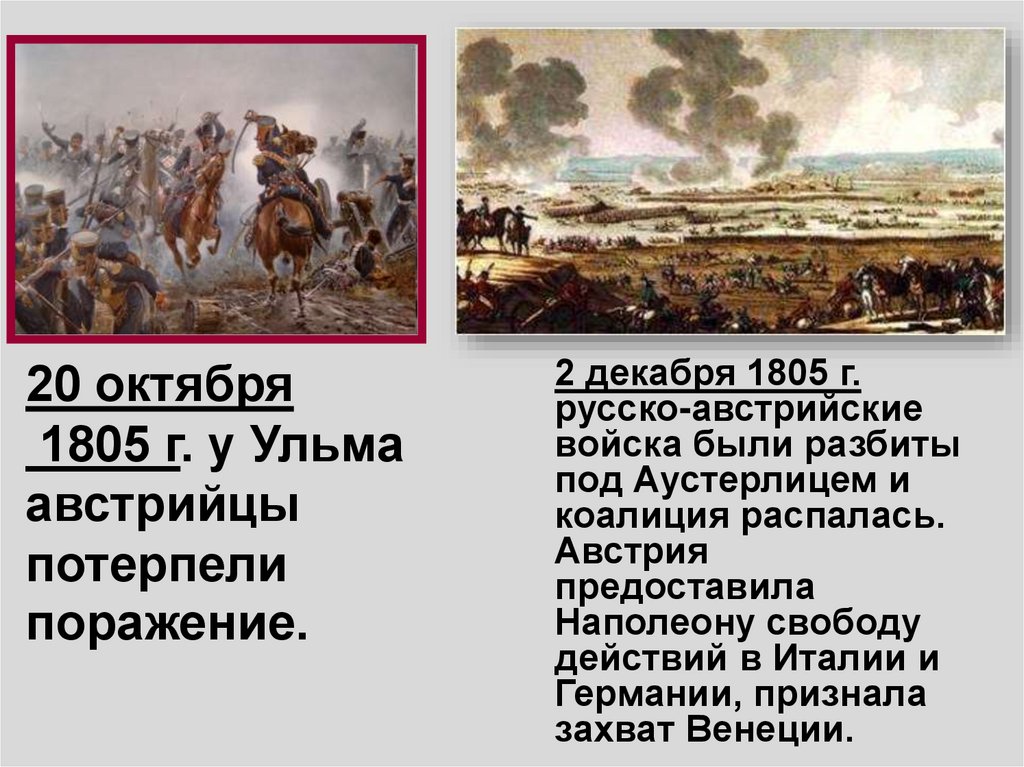 20 октября 1805 г. у Ульма австрийцы потерпели поражение.

2 декабря 1805 г. русско-австрийские войска были разбиты под Аустерлицем и коалиция распалась. Австрия предоставила Наполеону свободу действий в Италии и Германии, признала захват Венеции.